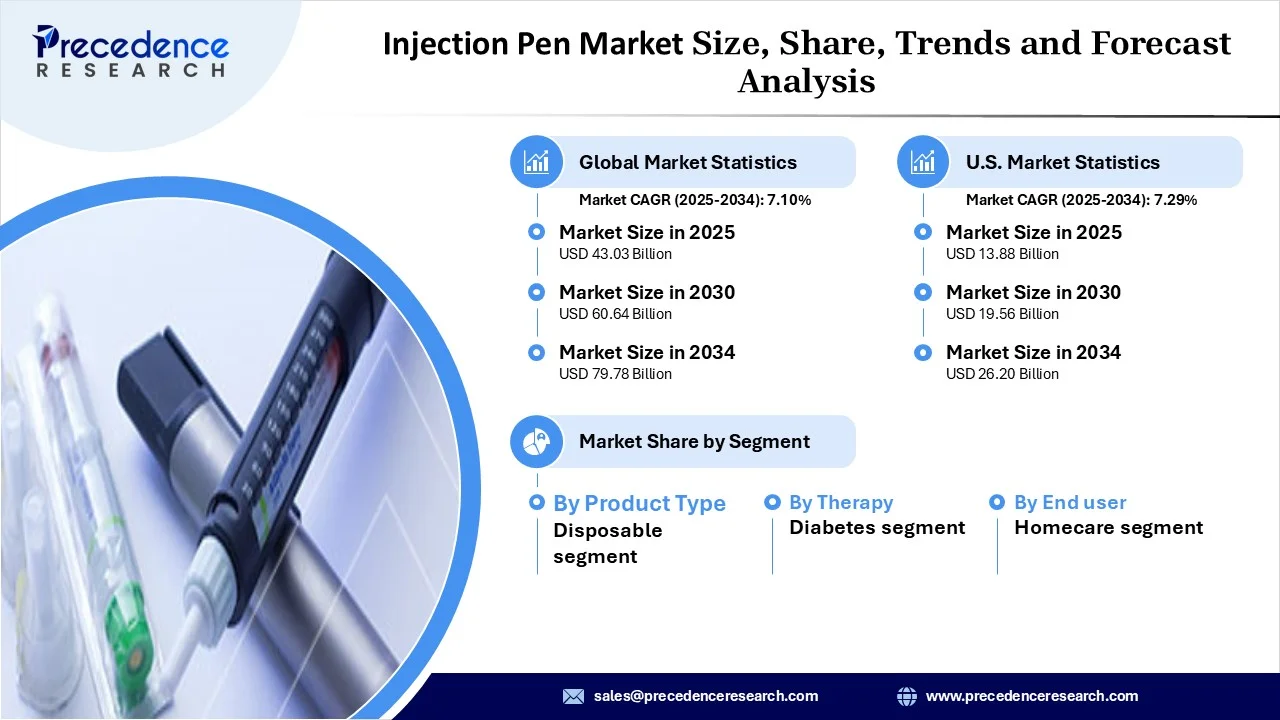 Precedence RESEARCH

Injection Pen Market Size, Share, Trends and Forecast Analysis

Global Market Statistics

Market CAGR (2025-2034): 7.10%

Market Size in 2025
USD 43.03 Billion

Market Size in 2030
USD 60.64 Billion

Market Size in 2034
USD 79.78 Billion

U.S. Market Statistics

Market CAGR (2025-2034): 7.29%

Market Size in 2025
USD 13.88 Billion

Market Size in 2030
USD 19.56 Billion

Market Size in 2034
USD 26.20 Billion

Market Share by Segment

By Product Type
Disposable segment

By Therapy
Diabetes segment

By End user
Homecare segment

sales@precedenceresearch.com

www.precedenceresearch.com